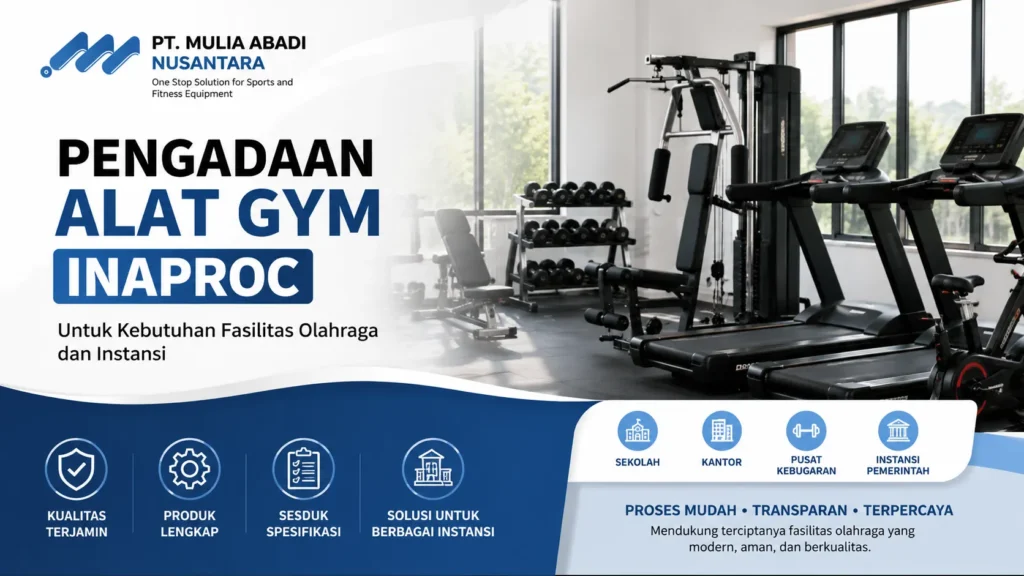 PT. MULIA ABADI NUSANTARA
One Stop Solution for Sports and Fitness Equipment

PENGADAAN
ALAT GYM
INAPROC

Untuk Kebutuhan Fasilitas Olahraga dan Instansi

KUALITAS TERJAMIN

PRODUK LENGKAP

SESDUK SPESIFIKASI

SOLUSI UNTUK BERBAGAI INSTANSI

SEKOLAH

KANTOR

PUSAT KEBUGARAN

INSTANSI PEMERINTAH

PROSES MUDAH • TRANSPARAN • TERPERCAYA
Mendukung terciptanya fasilitas olahraga yang modern, aman, dan berkualitas.